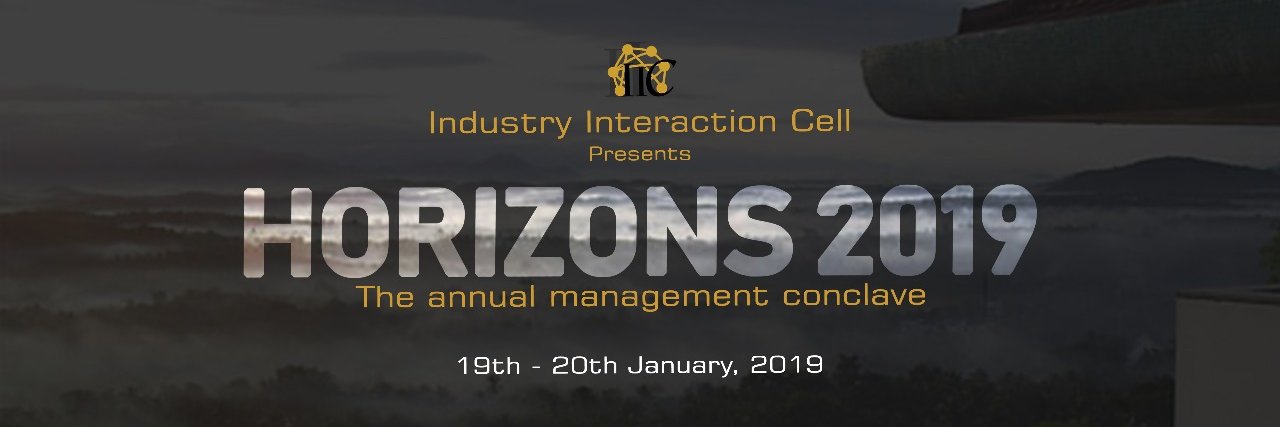 IIC

Industry Interaction Cell
Presents

HORIZONS 2019

The annual management conclave

19th - 20th January, 2019